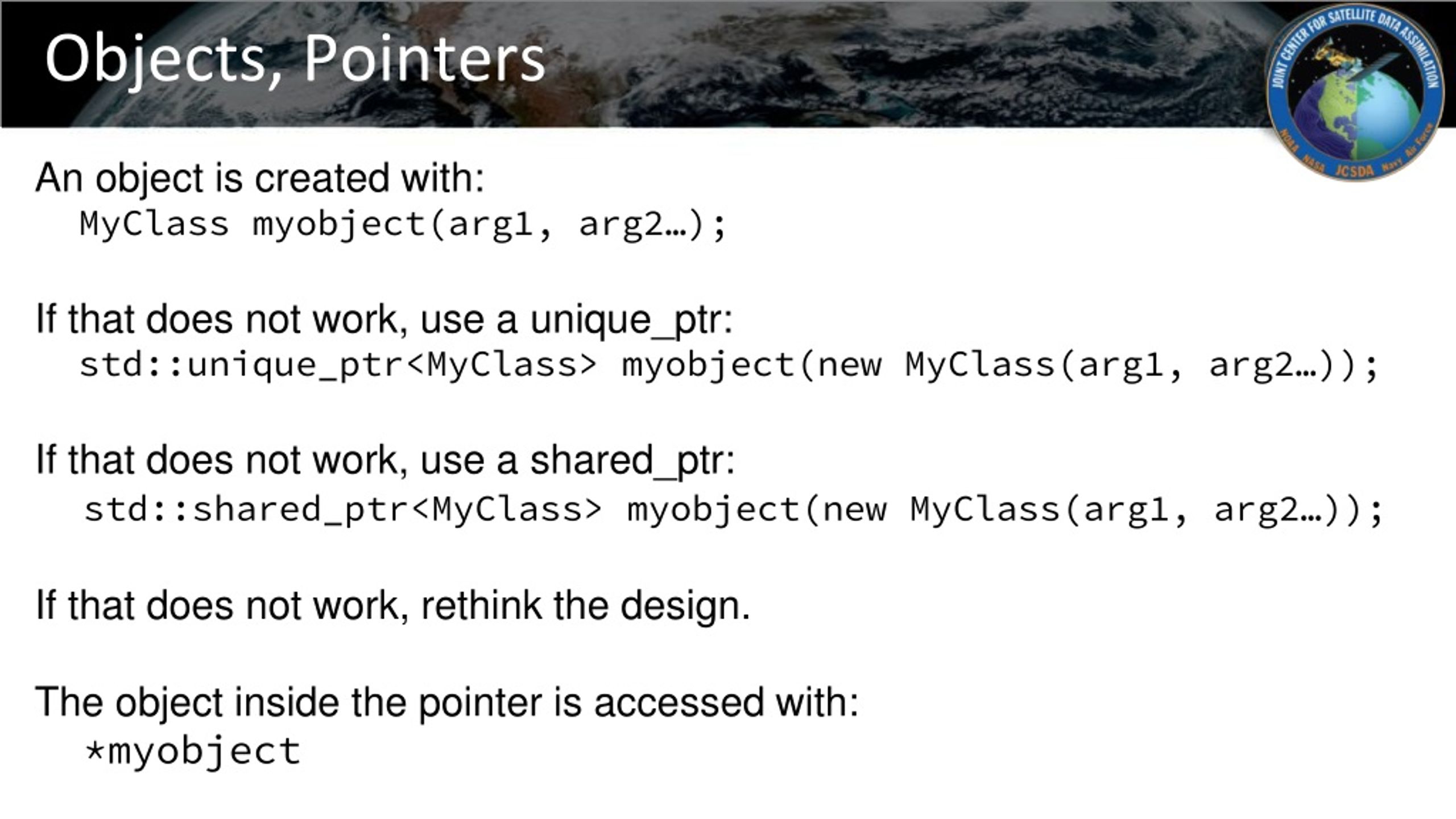 Objects, Pointers

JOINT CENTER FOR SATELLITE DATA ASSIMILATION
NOAA NASA JCSDA Navy Air Force

An object is created with:
MyClass myobject(arg1, arg2…);

If that does not work, use a unique_ptr:
std::unique_ptr<MyClass> myobject(new MyClass(arg1, arg2…));

If that does not work, use a shared_ptr:
std::shared_ptr<MyClass> myobject(new MyClass(arg1, arg2…));

If that does not work, rethink the design.

The object inside the pointer is accessed with:
*myobject